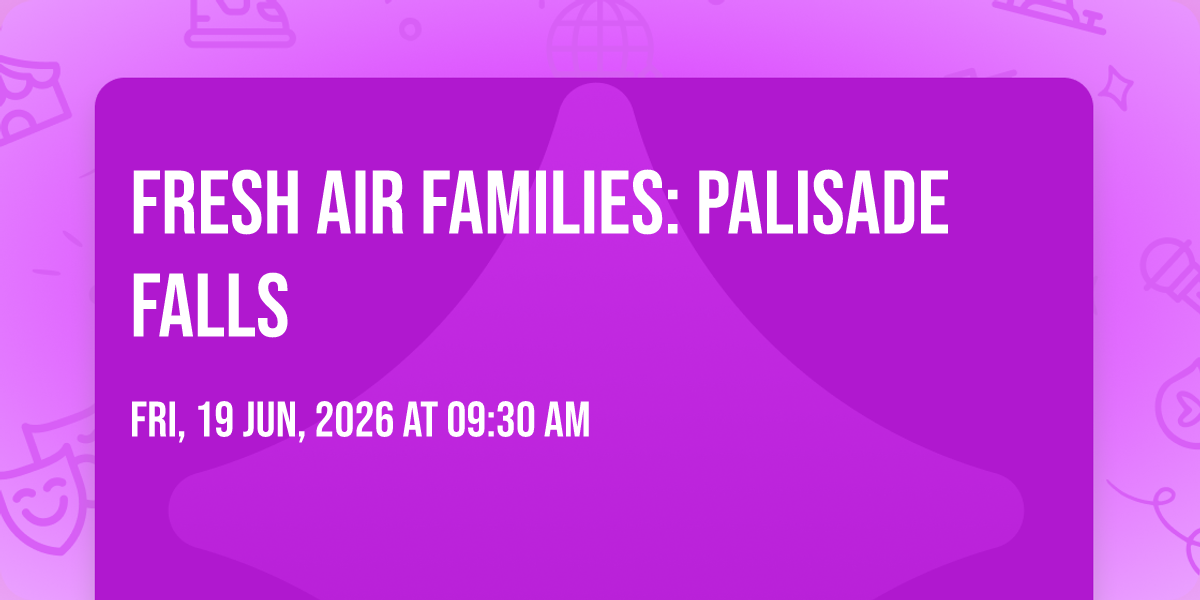 FRESH AIR FAMILIES: PALISADE FALLS

FRI, 19 JUN, 2026 AT 09:30 AM